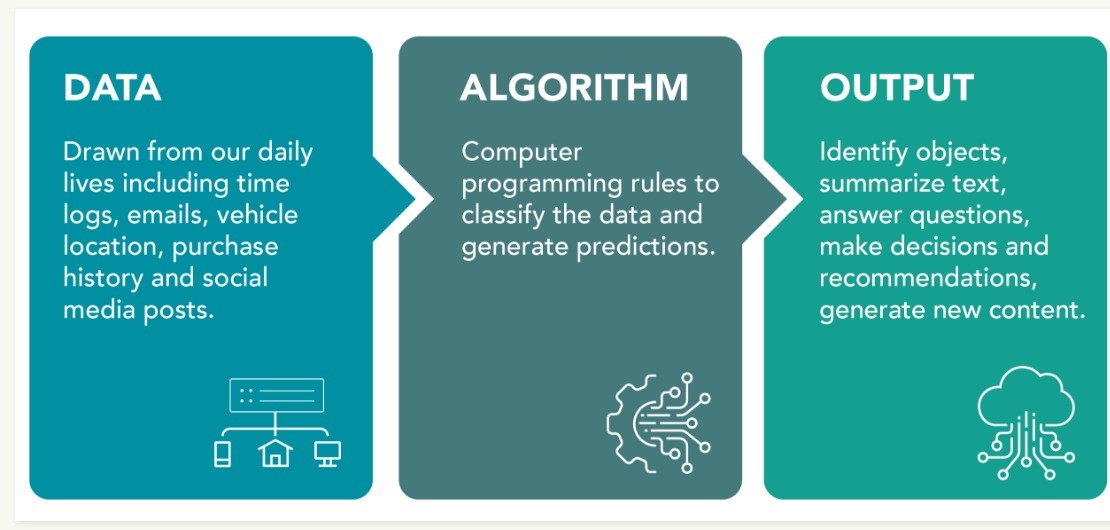 DATA

Drawn from our daily lives including time logs, emails, vehicle location, purchase history and social media posts.

ALGORITHM

Computer programming rules to classify the data and generate predictions.

OUTPUT

Identify objects, summarize text, answer questions, make decisions and recommendations, generate new content.